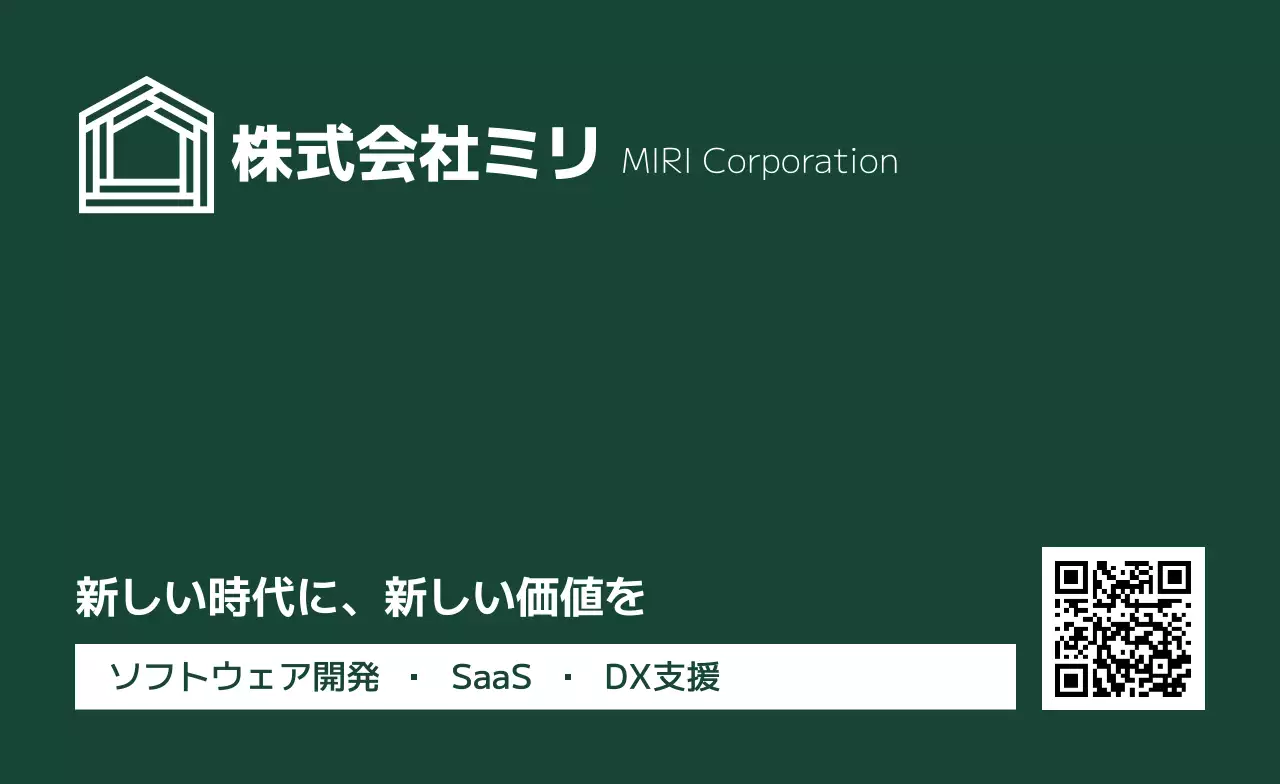 株式会社ミリ MIRI Corporation

新しい時代に、新しい価値を

ソフトウェア開発 ・ SaaS ・ DX支援